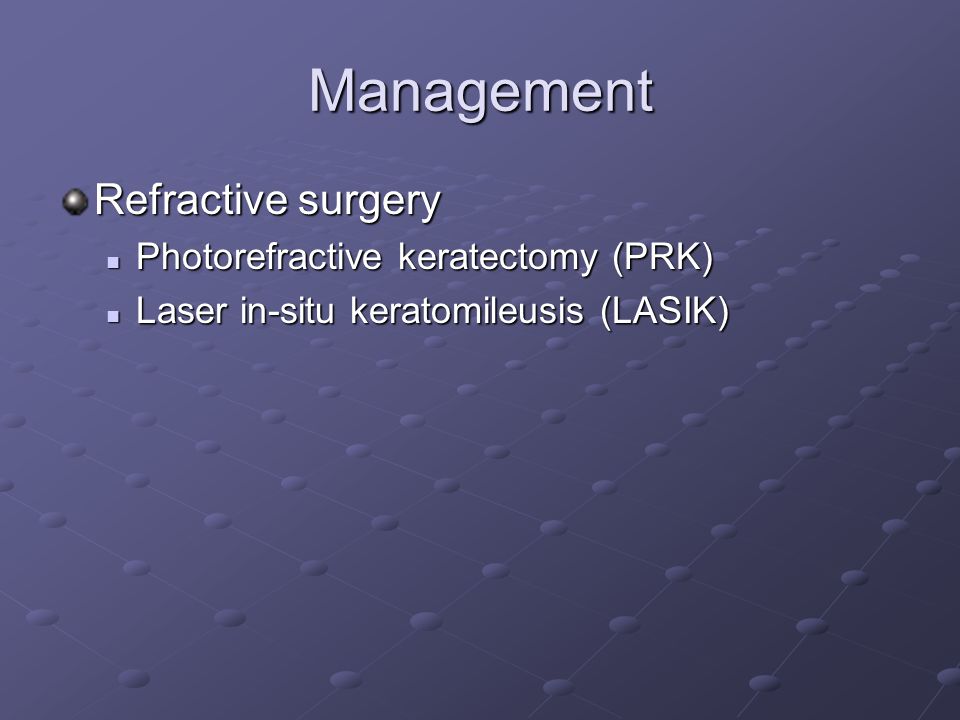 Management

Refractive surgery

Photorefractive keratectomy (PRK)

Laser in-situ keratomileusis (LASIK)